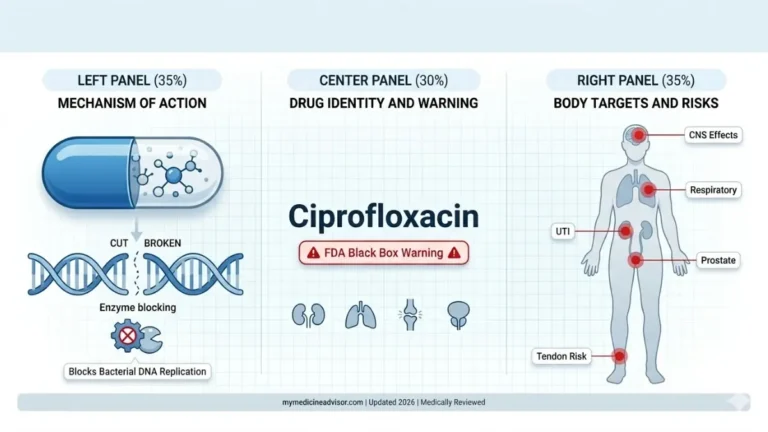 LEFT PANEL (35%)
MECHANISM OF ACTION

CUT BROKEN

Enzyme blocking

Blocks Bacterial DNA Replication

CENTER PANEL (30%)
DRUG IDENTITY AND WARNING

Ciprofloxacin

FDA Black Box Warning

RIGHT PANEL (35%)
BODY TARGETS AND RISKS

CNS Effects

Respiratory

UTI

Prostate

Tendon Risk

mymedicineadvisor.com | Updated 2026 | Medically Reviewed